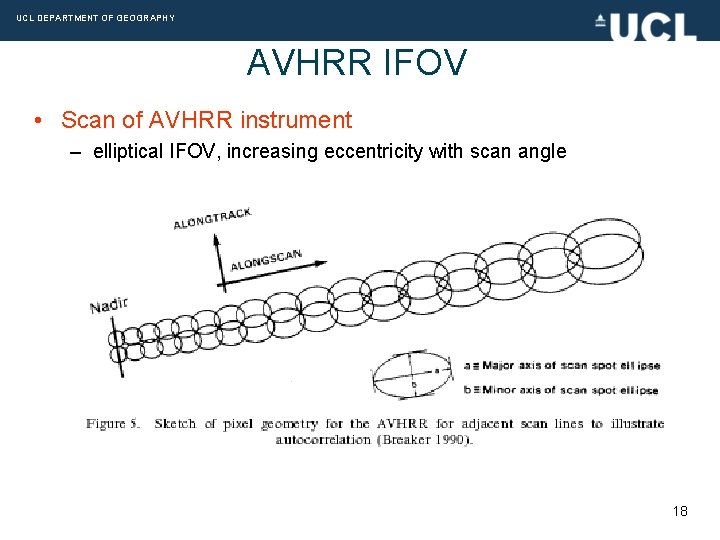 UCL DEPARTMENT OF GEOGRAPHY

UCL

AVHRR IFOV

• Scan of AVHRR instrument
– elliptical IFOV, increasing eccentricity with scan angle

ALONGTRACK

ALONGSCAN

Nadir

a

b

a ≡ Major axis of scan spot ellipse

b ≡ Minor axis of scan spot ellipse

Figure 5. Sketch of pixel geometry for the AVHRR for adjacent scan lines to illustrate autocorrelation (Breaker 1990).

18